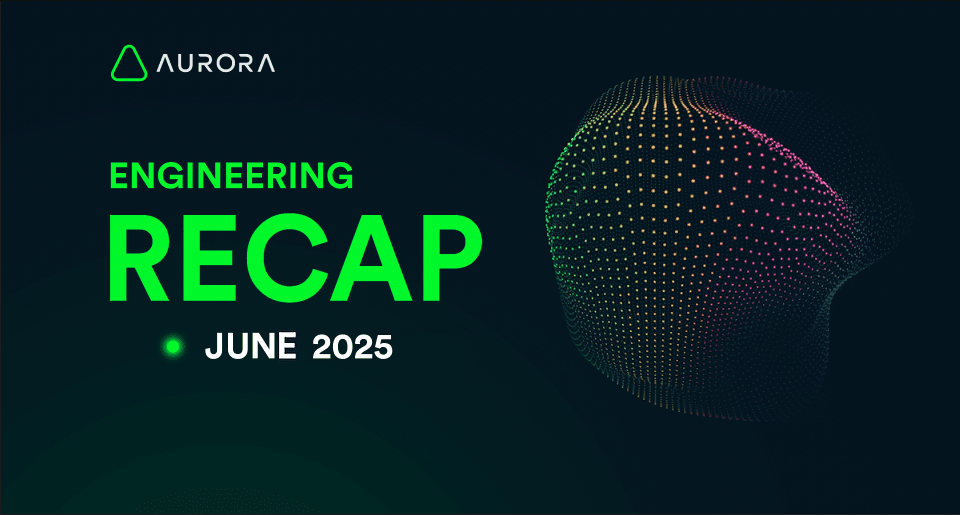 AURORA

ENGINEERING
RECAP

JUNE 2025